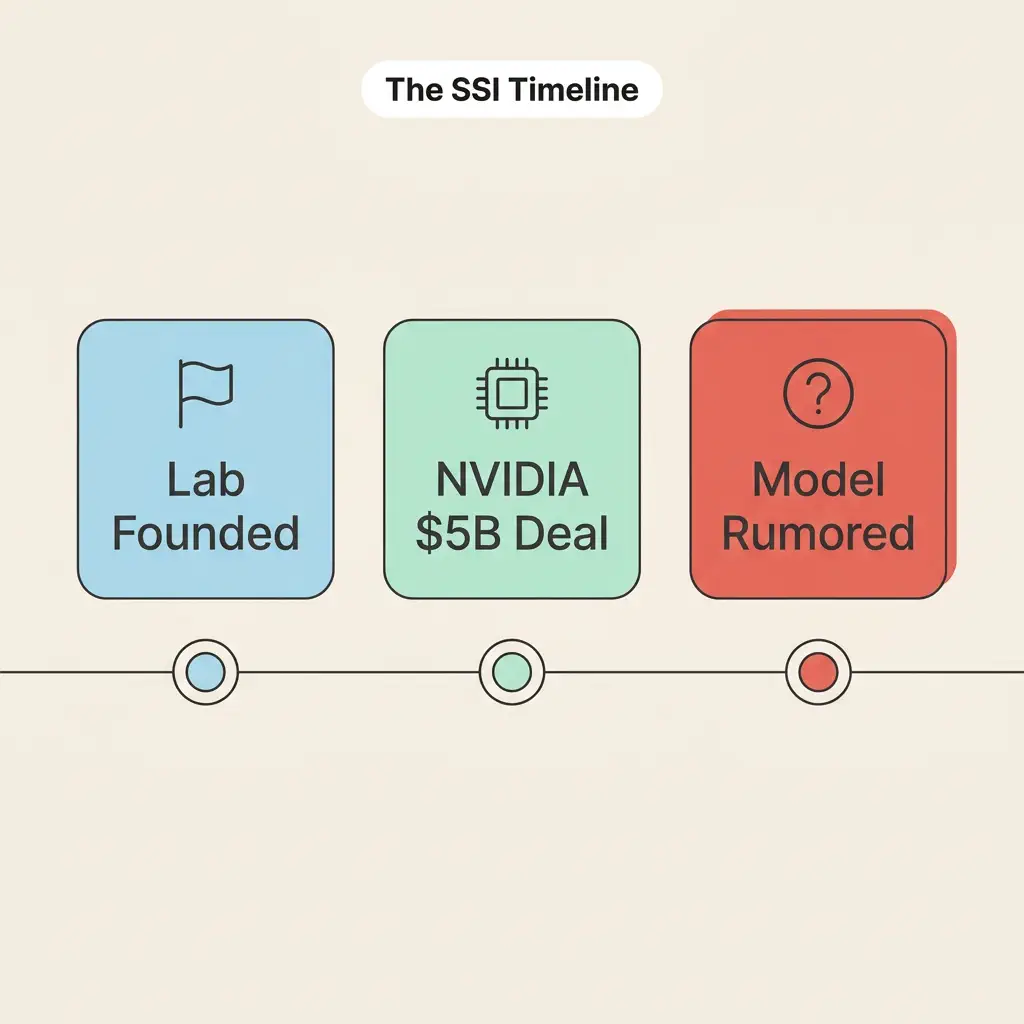 The SSI Timeline

Lab Founded

NVIDIA \$5B Deal

?

Model Rumored